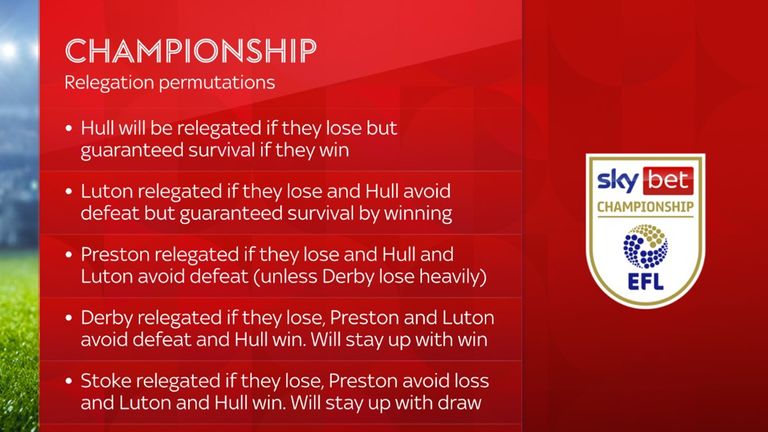 CHAMPIONSHIP
Relegation permutations

• Hull will be relegated if they lose but guaranteed survival if they win

• Luton relegated if they lose and Hull avoid defeat but guaranteed survival by winning

• Preston relegated if they lose and Hull and Luton avoid defeat (unless Derby lose heavily)

• Derby relegated if they lose, Preston and Luton avoid defeat and Hull win. Will stay up with win

• Stoke relegated if they lose, Preston avoid loss and Luton and Hull win. Will stay up with draw

sky bet
CHAMPIONSHIP
EFL